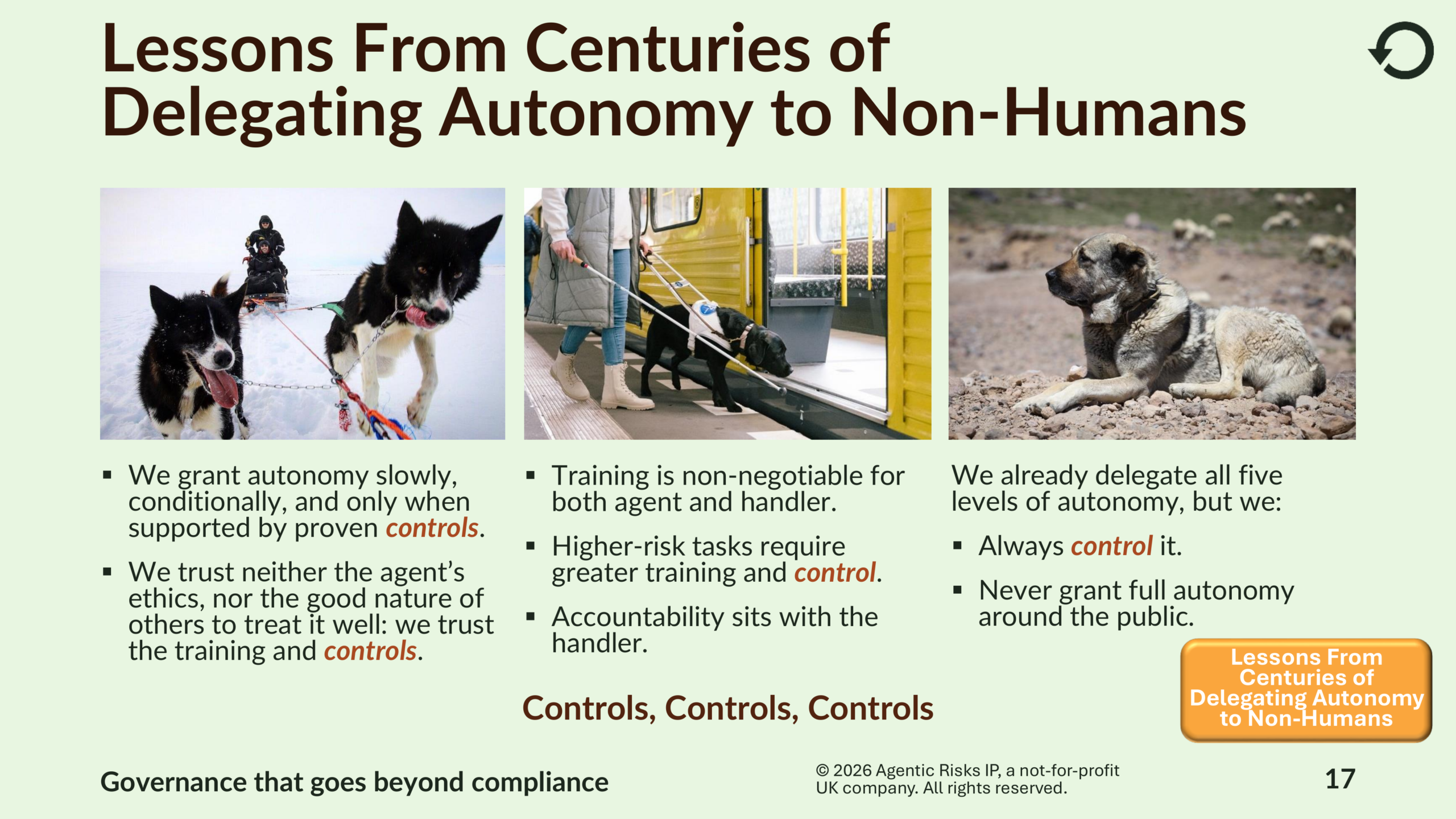 Lessons From Centuries of Delegating Autonomy to Non-Humans

▪ We grant autonomy slowly, conditionally, and only when supported by proven controls.

▪ We trust neither the agent's ethics, nor the good nature of others to treat it well: we trust the training and controls.

▪ Training is non-negotiable for both agent and handler.

▪ Higher-risk tasks require greater training and control.

▪ Accountability sits with the handler.

We already delegate all five levels of autonomy, but we:

▪ Always control it.

▪ Never grant full autonomy around the public.

Controls, Controls, Controls

Lessons From Centuries of Delegating Autonomy to Non-Humans

Governance that goes beyond compliance

© 2026 Agentic Risks IP, a not-for-profit UK company. All rights reserved.

17